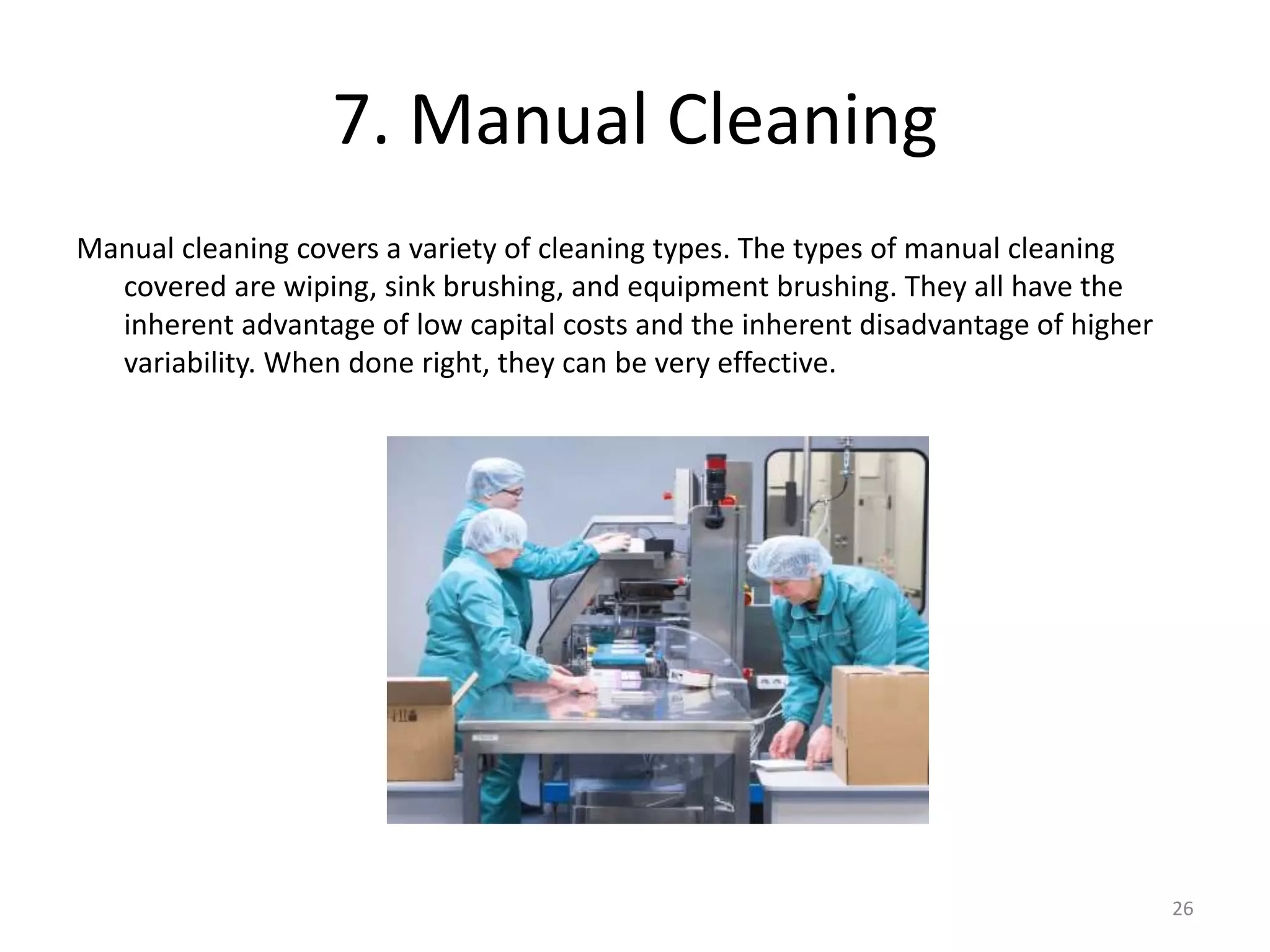 7. Manual Cleaning

Manual cleaning covers a variety of cleaning types. The types of manual cleaning covered are wiping, sink brushing, and equipment brushing. They all have the inherent advantage of low capital costs and the inherent disadvantage of higher variability. When done right, they can be very effective.

26